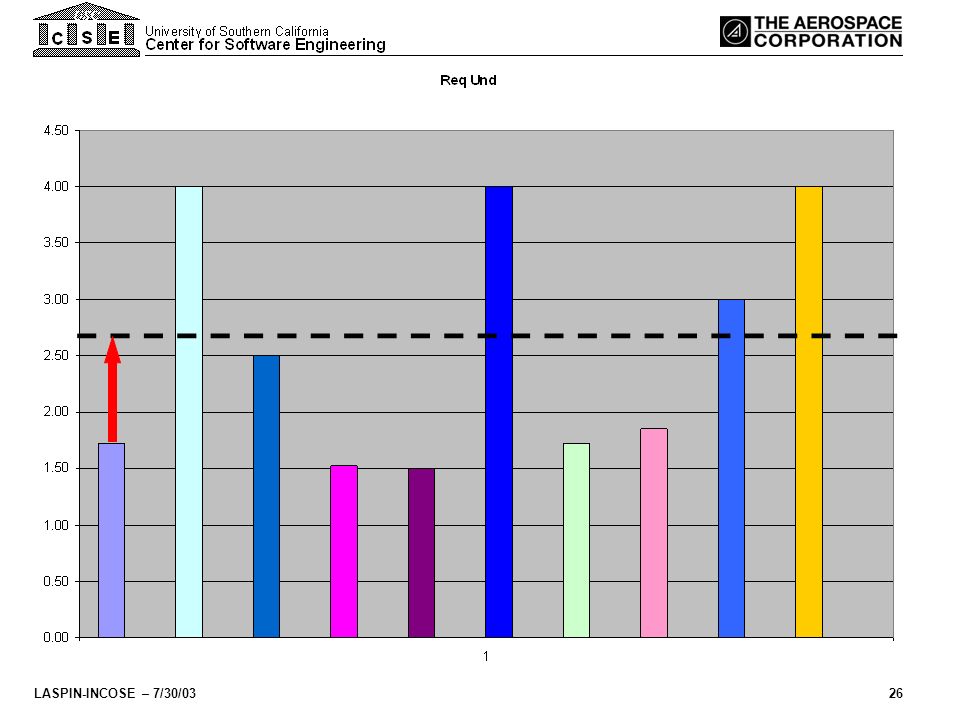 USC
C S E
University of Southern California
Center for Software Engineering

THE AEROSPACE CORPORATION

Req Und

4.50
4.00
3.50
3.00
2.50
2.00
1.50
1.00
0.50
0.00

1

LASPIN-INCOSE – 7/30/03

26